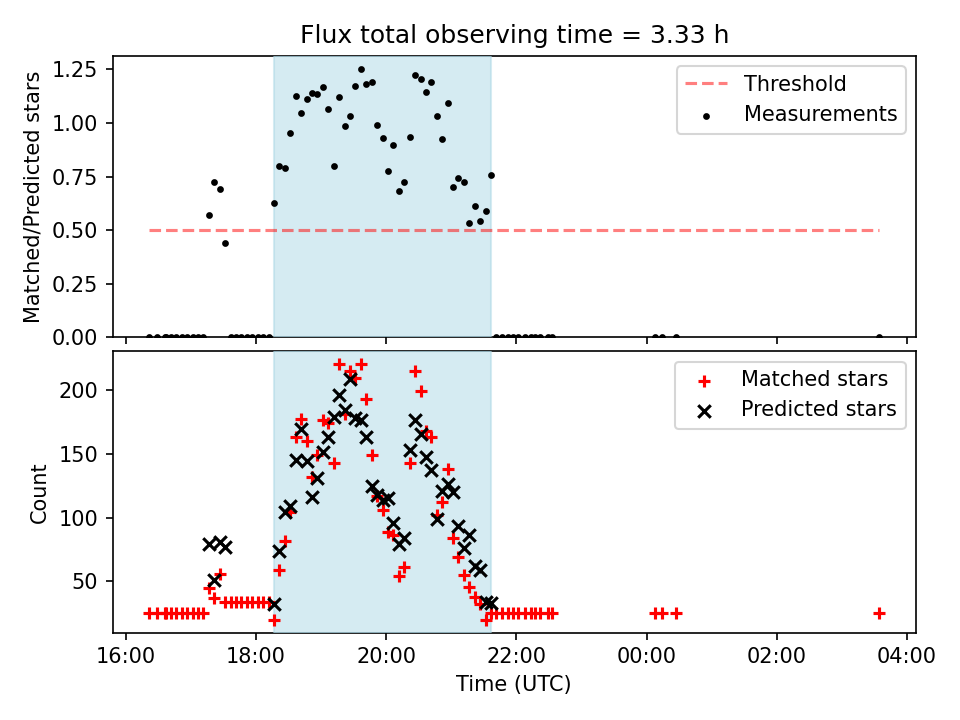 Flux total observing time = 3.33 h

Matched/Predicted stars

1.25
1.00
0.75
0.50
0.25
0.00

Threshold
Measurements

Count

200
150
100
50

Matched stars
Predicted stars

16:00
18:00
20:00
22:00
00:00
02:00
04:00

Time (UTC)